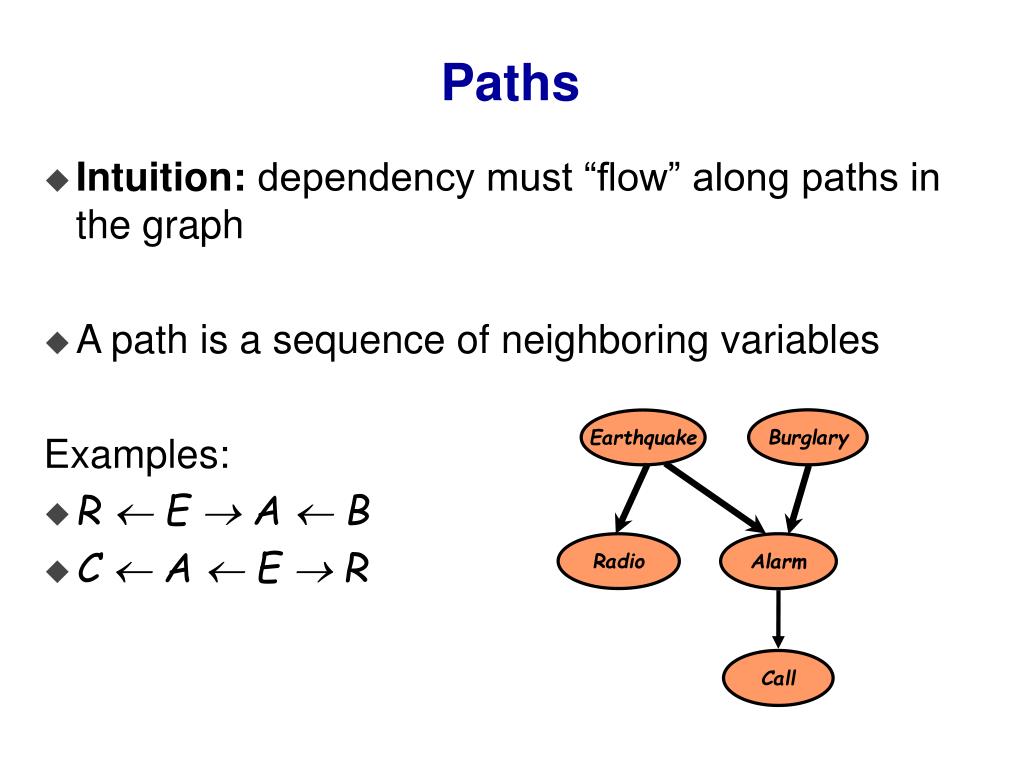 Paths

◆ **Intuition:** dependency must “flow” along paths in the graph

◆ A path is a sequence of neighboring variables

Examples:

◆ $R \leftarrow E \rightarrow A \leftarrow B$

◆ $C \leftarrow A \leftarrow E \rightarrow R$

Earthquake

Burglary

Radio

Alarm

Call